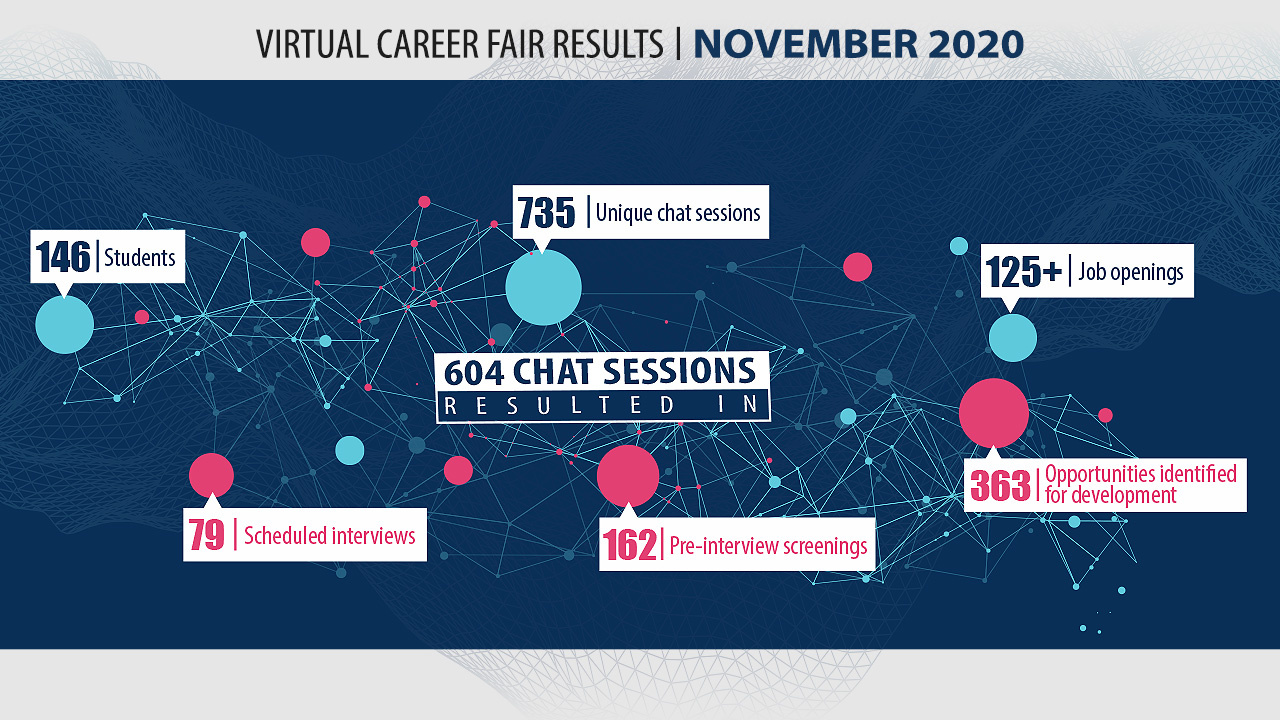 VIRTUAL CAREER FAIR RESULTS | NOVEMBER 2020

146 | Students

735 | Unique chat sessions

125+ | Job openings

604 CHAT SESSIONS
RESULTED IN

79 | Scheduled interviews

162 | Pre-interview screenings

363 | Opportunities identified for development